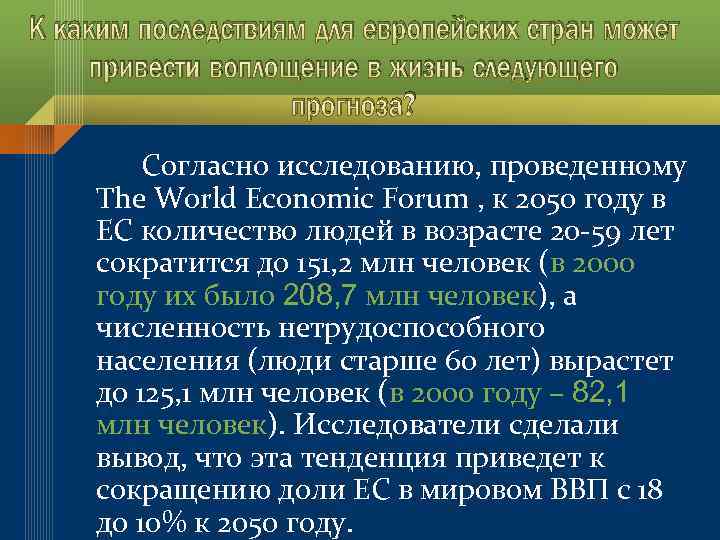 К каким последствиям для европейских стран может привести воплощение в жизнь следующего прогноза?

Согласно исследованию, проведенному The World Economic Forum , к 2050 году в ЕС количество людей в возрасте 20-59 лет сократится до 151,2 млн человек (в 2000 году их было 208,7 млн человек), а численность нетрудоспособного населения (люди старше 60 лет) вырастет до 125,1 млн человек (в 2000 году – 82,1 млн человек). Исследователи сделали вывод, что эта тенденция приведет к сокращению доли ЕС в мировом ВВП с 18 до 10% к 2050 году.